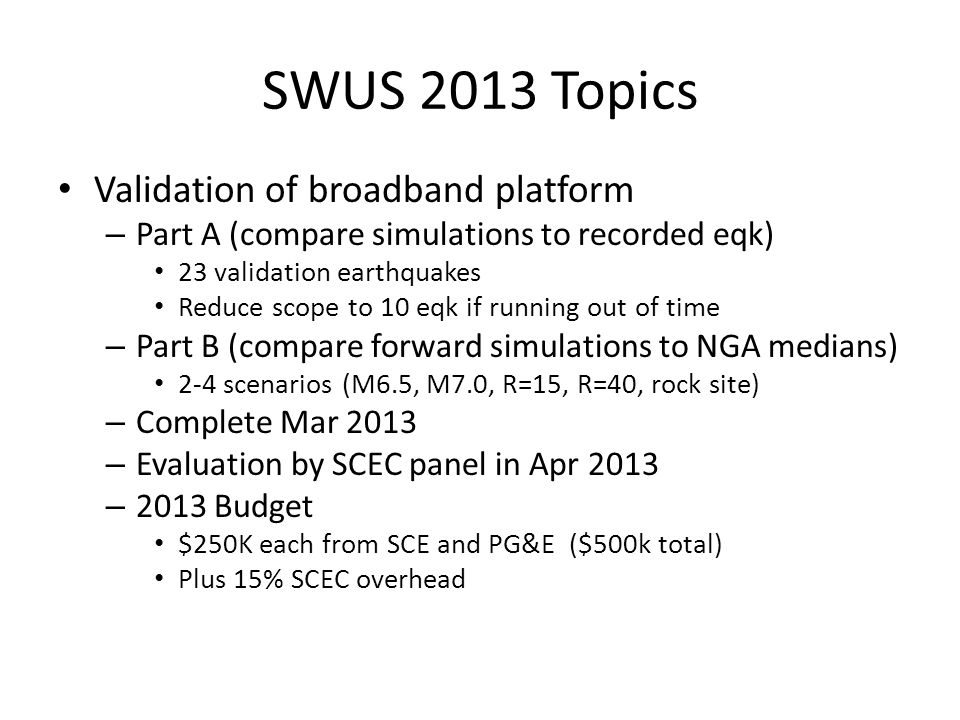 SWUS 2013 Topics

• Validation of broadband platform
– Part A (compare simulations to recorded eqk)
• 23 validation earthquakes
• Reduce scope to 10 eqk if running out of time
– Part B (compare forward simulations to NGA medians)
• 2-4 scenarios (M6.5, M7.0, R=15, R=40, rock site)
– Complete Mar 2013
– Evaluation by SCEC panel in Apr 2013
– 2013 Budget
• \$250K each from SCE and PG&E (\$500k total)
• Plus 15% SCEC overhead